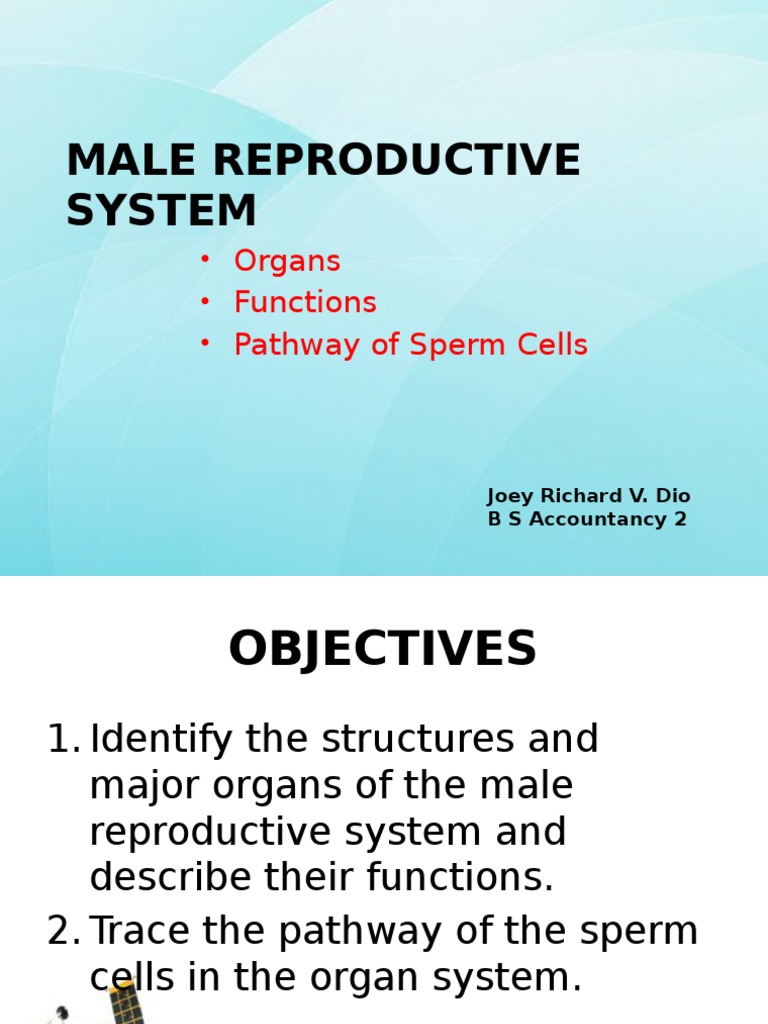 MALE REPRODUCTIVE SYSTEM

• Organs
• Functions
• Pathway of Sperm Cells

Joey Richard V. Dio
B S Accountancy 2

OBJECTIVES

1. Identify the structures and major organs of the male reproductive system and describe their functions.
2. Trace the pathway of the sperm cells in the organ system.